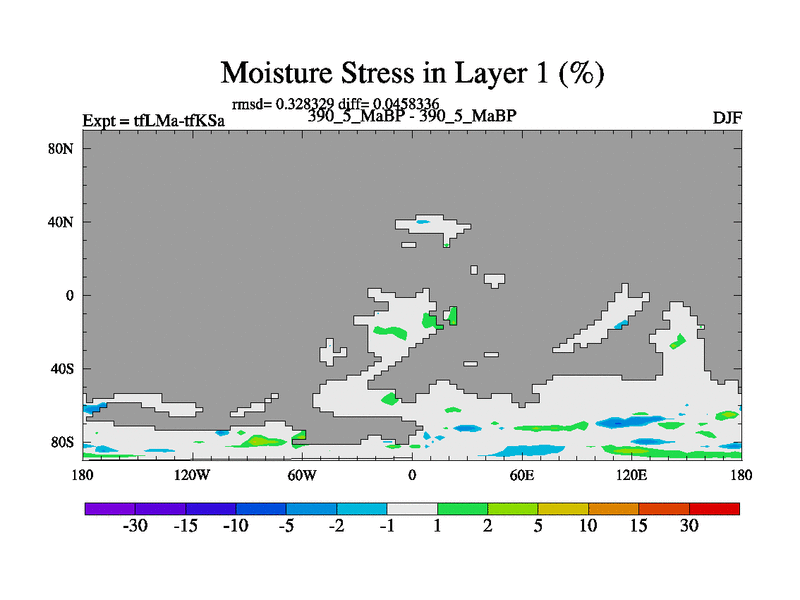 Moisture Stress in Layer 1 (%)

rmsd= 0.328329 diff= 0.0458336

Expt = tfLMa-tfKSa

390_5_MaBP - 390_5_MaBP

DJF

80N
40N
0
40S
80S

180 120W 60W 0 60E 120E 180

-30 -15 -10 -5 -2 -1 1 2 5 10 15 30